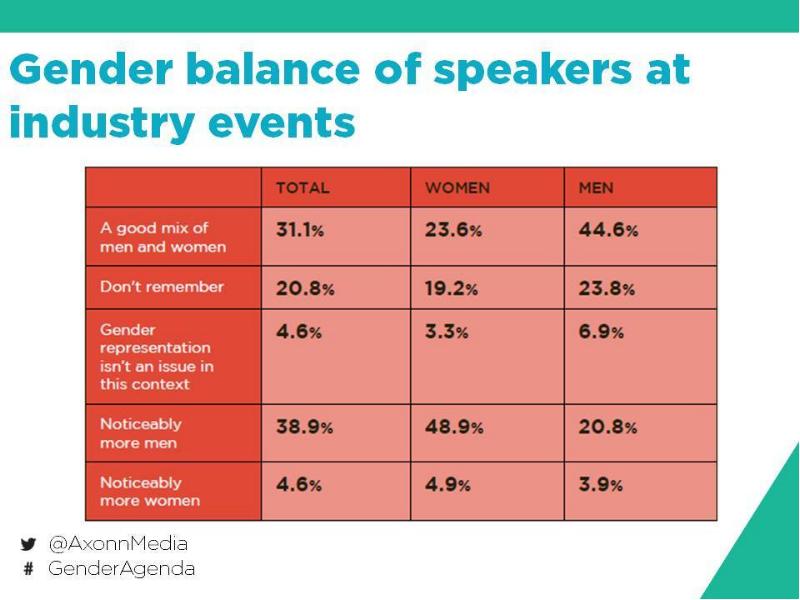 Gender balance of speakers at industry events

| | TOTAL | WOMEN | MEN |
|---|---|---|---|
| A good mix of men and women | 31.1% | 23.6% | 44.6% |
| Don't remember | 20.8% | 19.2% | 23.8% |
| Gender representation isn't an issue in this context | 4.6% | 3.3% | 6.9% |
| Noticeably more men | 38.9% | 48.9% | 20.8% |
| Noticeably more women | 4.6% | 4.9% | 3.9% |

@AxonnMedia
# GenderAgenda